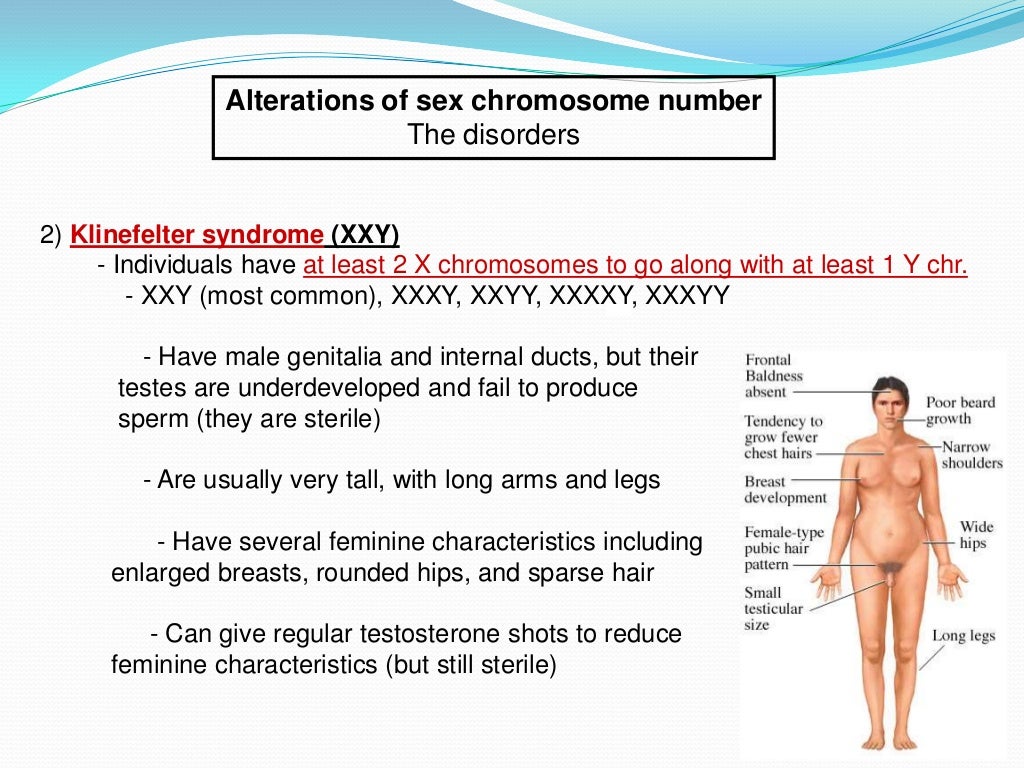 Alterations of sex chromosome number
The disorders

2) Klinefelter syndrome (XXY)
- Individuals have at least 2 X chromosomes to go along with at least 1 Y chr.
- XXY (most common), XXXY, XXYY, XXXXY, XXXYY

- Have male genitalia and internal ducts, but their testes are underdeveloped and fail to produce sperm (they are sterile)

- Are usually very tall, with long arms and legs

- Have several feminine characteristics including enlarged breasts, rounded hips, and sparse hair

- Can give regular testosterone shots to reduce feminine characteristics (but still sterile)

Frontal Baldness absent
Tendency to grow fewer chest hairs
Breast development
Female-type pubic hair pattern
Small testicular size
Poor beard growth
Narrow shoulders
Wide hips
Long legs